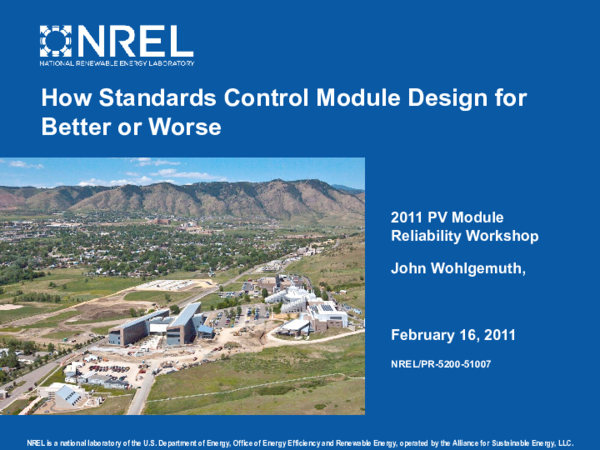 NREL
NATIONAL RENEWABLE ENERGY LABORATORY

How Standards Control Module Design for Better or Worse

2011 PV Module Reliability Workshop

John Wohlgemuth,

February 16, 2011

NREL/PR-5200-51007

NREL is a national laboratory of the U.S. Department of Energy, Office of Energy Efficiency and Renewable Energy, operated by the Alliance for Sustainable Energy, LLC.